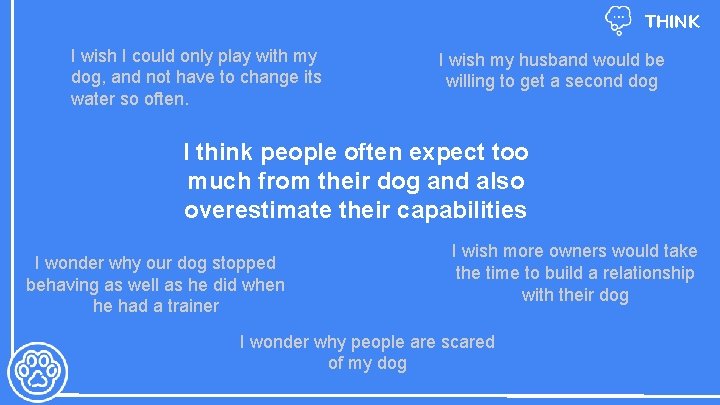 THINK

I wish I could only play with my dog, and not have to change its water so often.

I wish my husband would be willing to get a second dog

I think people often expect too much from their dog and also overestimate their capabilities

I wonder why our dog stopped behaving as well as he did when he had a trainer

I wish more owners would take the time to build a relationship with their dog

I wonder why people are scared of my dog